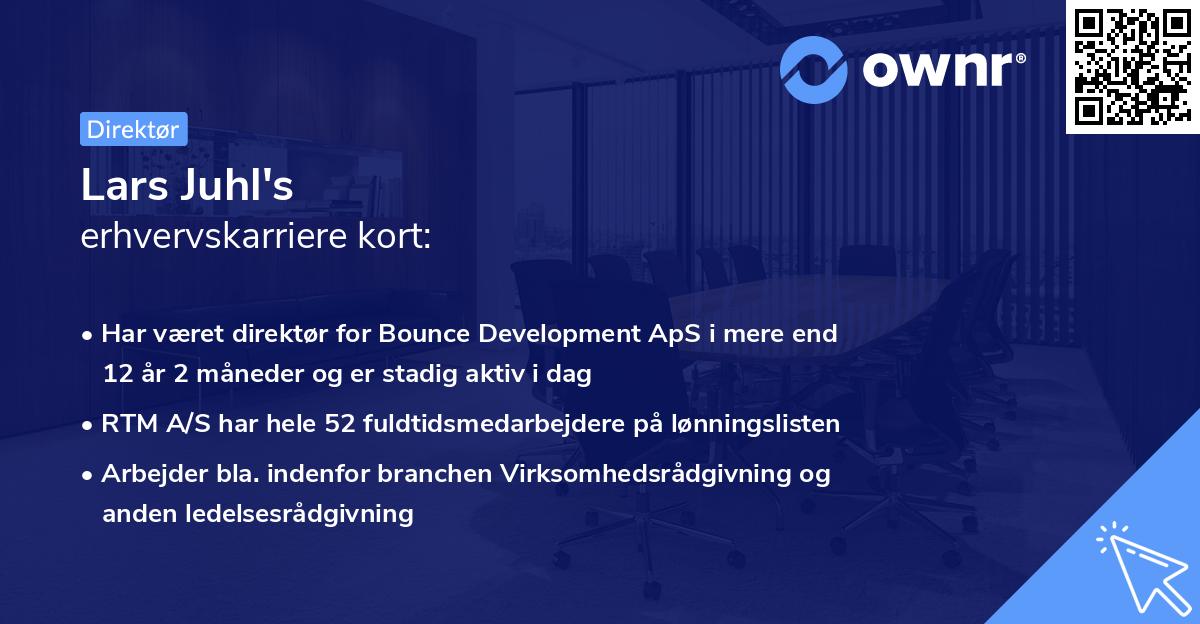 ownr®

Direktør

Lars Juhl's
erhvervskarriere kort:

• Har været direktør for Bounce Development ApS i mere end 12 år 2 måneder og er stadig aktiv i dag
• RTM A/S har hele 52 fuldtidsmedarbejdere på lønningslisten
• Arbejder bla. indenfor branchen Virksomhedsrådgivning og anden ledelsesrådgivning